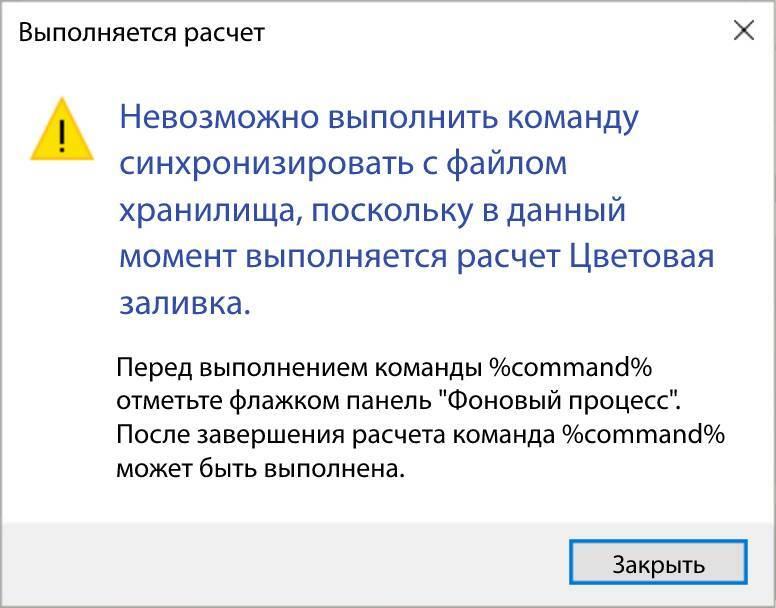 Выполняется расчет

Невозможно выполнить команду синхронизировать с файлом хранилища, поскольку в данный момент выполняется расчет Цветовая заливка.

Перед выполнением команды %command% отметьте флажком панель "Фоновый процесс". После завершения расчета команда %command% может быть выполнена.

Закрыть